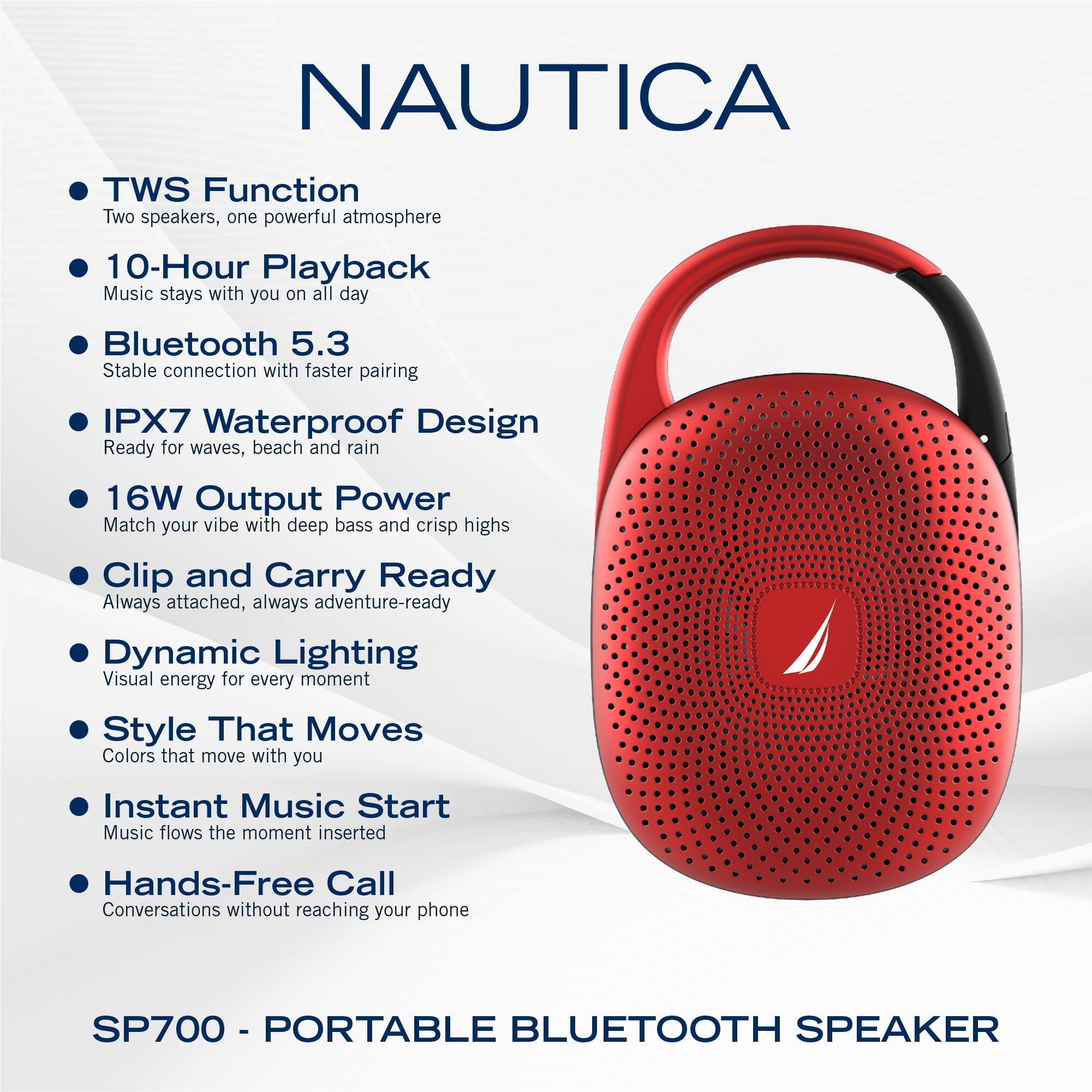 NAUTICA

● TWS Function
Two speakers, one powerful atmosphere

● 10-Hour Playback
Music stays with you on all day

● Bluetooth 5.3
Stable connection with faster pairing

● IPX7 Waterproof Design
Ready for waves, beach and rain

● 16W Output Power
Match your vibe with deep bass and crisp highs

● Clip and Carry Ready
Always attached, always adventure-ready

● Dynamic Lighting
Visual energy for every moment

● Style That Moves
Colors that move with you

● Instant Music Start
Music flows the moment inserted

● Hands-Free Call
Conversations without reaching your phone

SP700 - PORTABLE BLUETOOTH SPEAKER